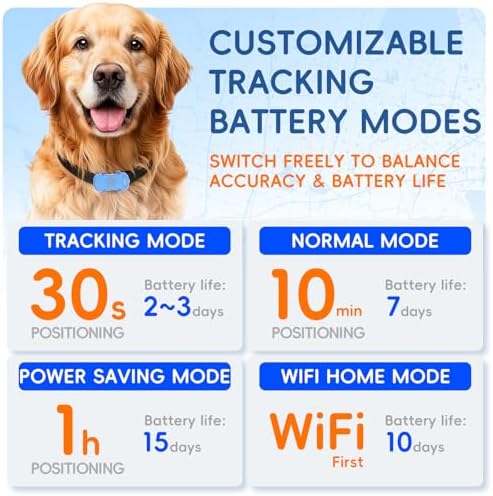 CUSTOMIZABLE TRACKING BATTERY MODES

SWITCH FREELY TO BALANCE ACCURACY & BATTERY LIFE

TRACKING MODE

30s
POSITIONING

Battery life:
2~3days

NORMAL MODE

10min
POSITIONING

Battery life:
7days

POWER SAVING MODE

1h
POSITIONING

Battery life:
15days

WIFI HOME MODE

WiFi
First

Battery life:
10days